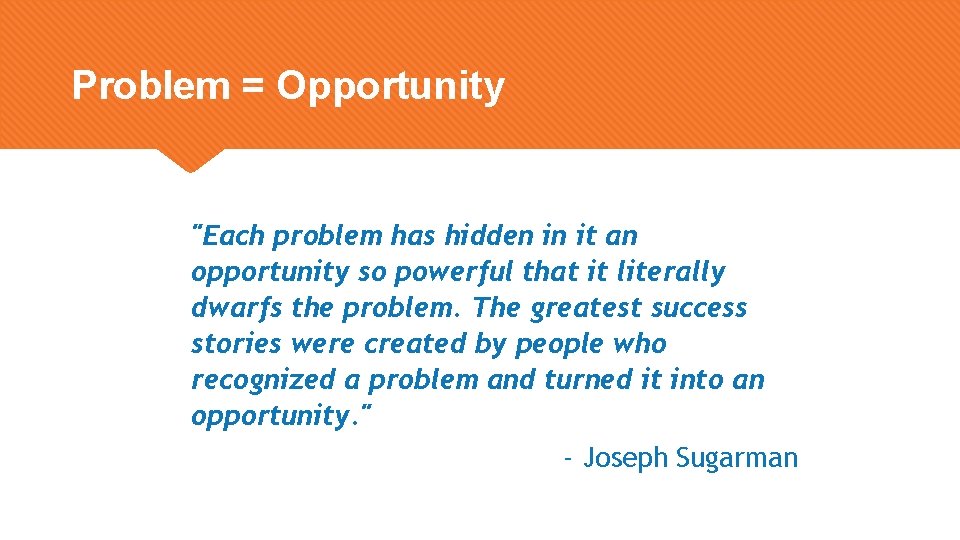 Problem = Opportunity

"Each problem has hidden in it an opportunity so powerful that it literally dwarfs the problem. The greatest success stories were created by people who recognized a problem and turned it into an opportunity."

- Joseph Sugarman